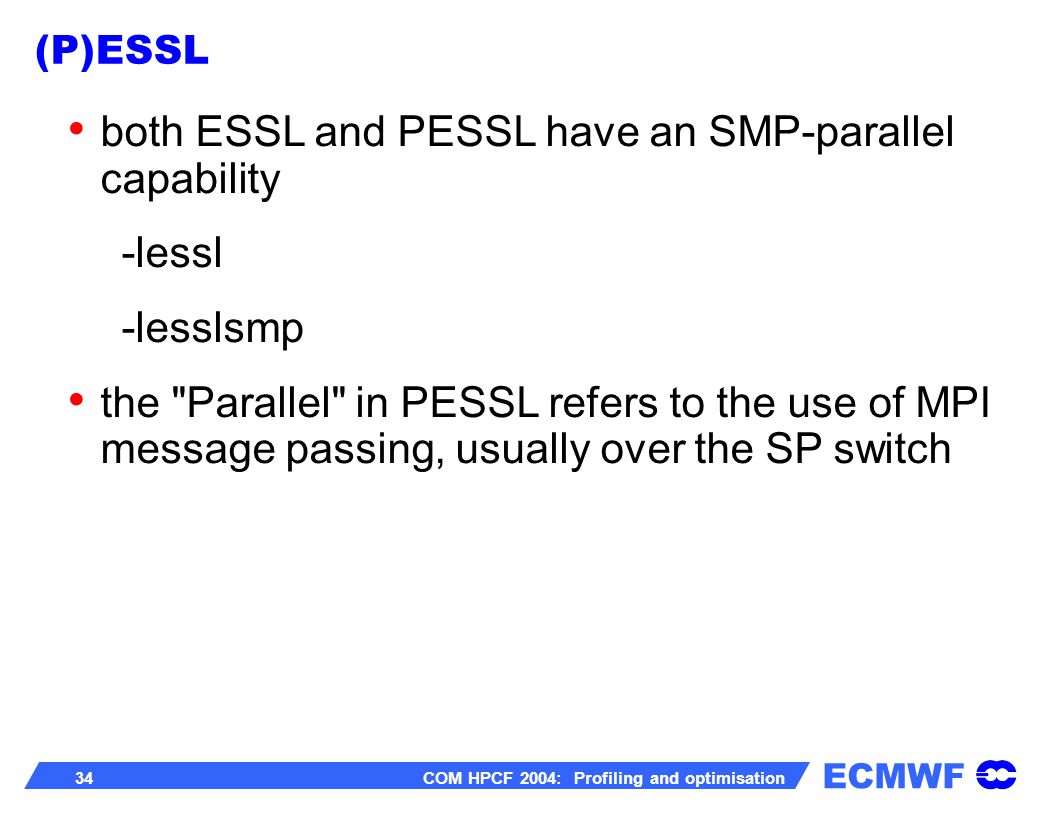 (P)ESSL

• both ESSL and PESSL have an SMP-parallel capability

-lessl

-lesslsmp

• the "Parallel" in PESSL refers to the use of MPI message passing, usually over the SP switch

34 COM HPCF 2004: Profiling and optimisation ECMWF